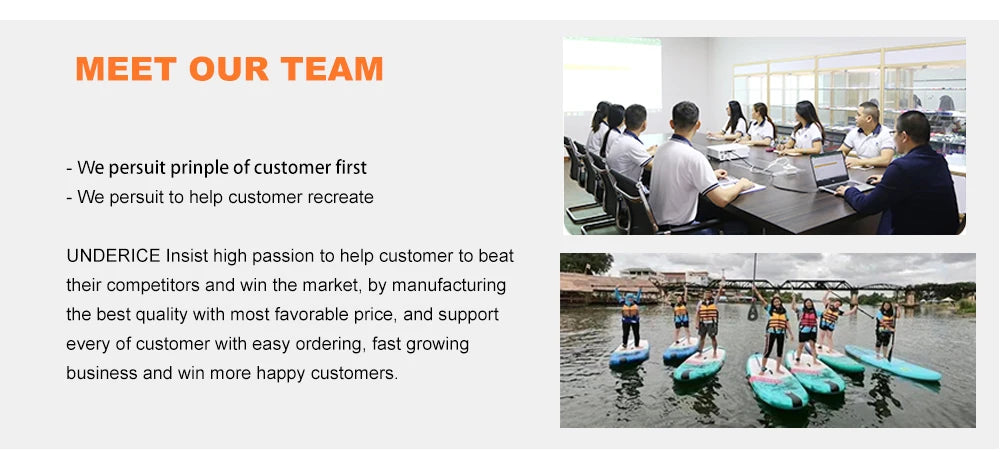 MEET OUR TEAM

- We persuit prinple of customer first
- We persuit to help customer recreate

UNDERICE Insist high passion to help customer to beat their competitors and win the market, by manufacturing the best quality with most favorable price, and support every of customer with easy ordering, fast growing business and win more happy customers.